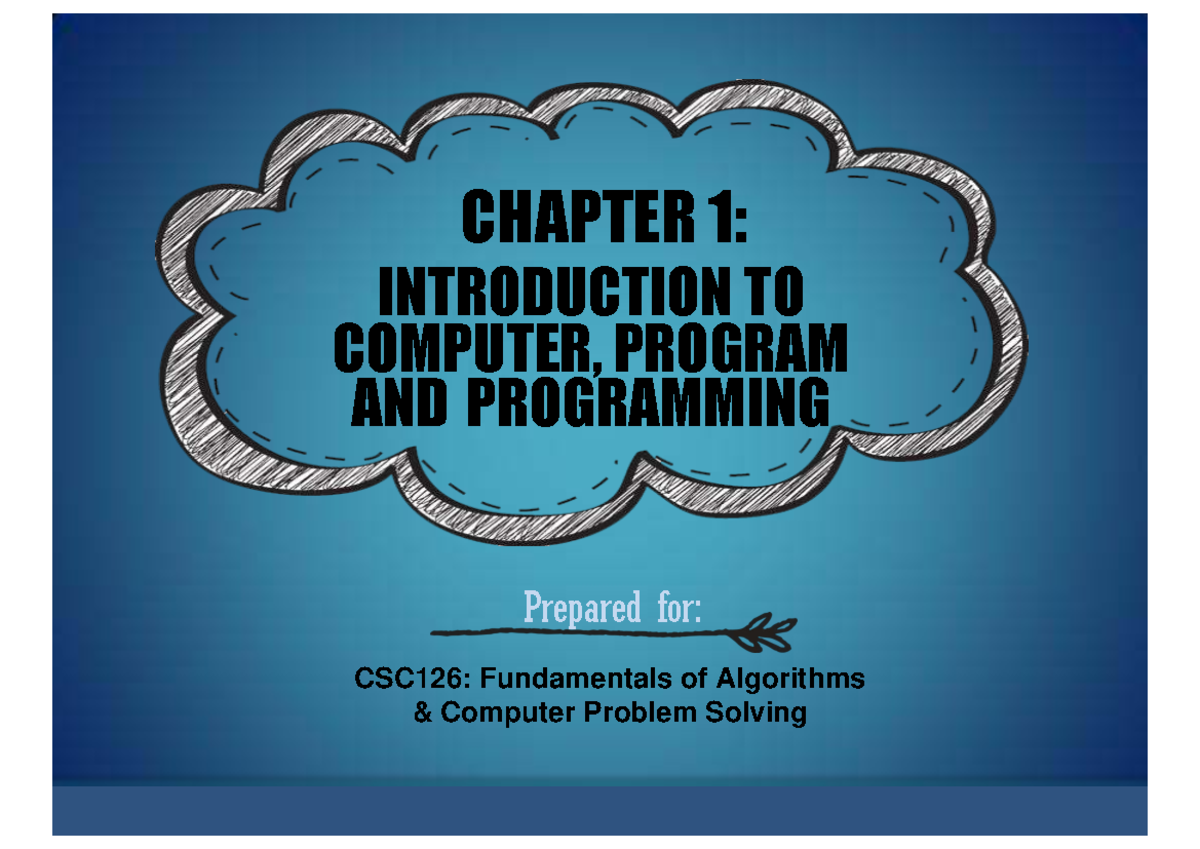 CHAPTER 1:

INTRODUCTION TO COMPUTER, PROGRAM AND PROGRAMMING

Prepared for:

CSC126: Fundamentals of Algorithms & Computer Problem Solving